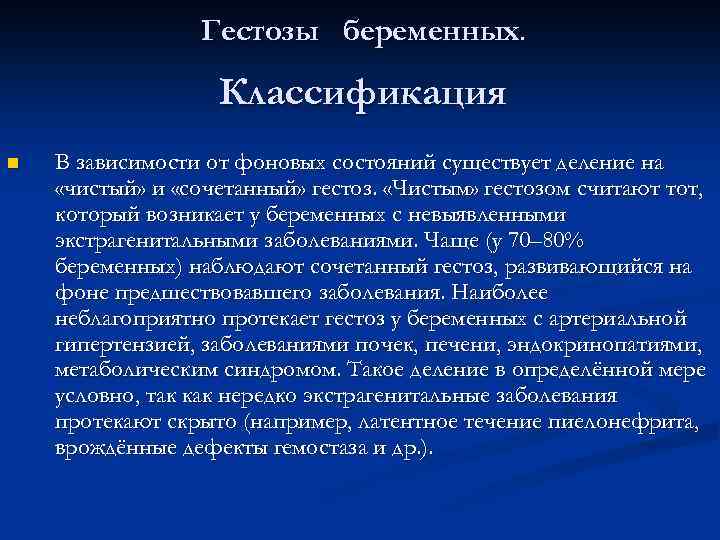 Гестозы беременных.

Классификация

В зависимости от фоновых состояний существует деление на «чистый» и «сочетанный» гестоз. «Чистым» гестозом считают тот, который возникает у беременных с невыявленными экстрагенитальными заболеваниями. Чаще (у 70–80% беременных) наблюдают сочетанный гестоз, развивающийся на фоне предшествовавшего заболевания. Наиболее неблагоприятно протекает гестоз у беременных с артериальной гипертензией, заболеваниями почек, печени, эндокринопатиями, метаболическим синдромом. Такое деление в определённой мере условно, так как нередко экстрагенитальные заболевания протекают скрыто (например, латентное течение пиелонефрита, врождённые дефекты гемостаза и др.).